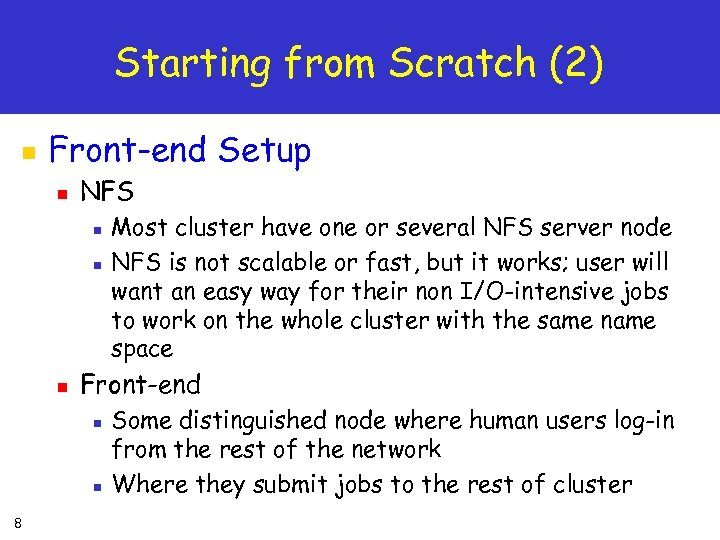 Starting from Scratch (2)

Front-end Setup

NFS

Most cluster have one or several NFS server node

NFS is not scalable or fast, but it works; user will want an easy way for their non I/O-intensive jobs to work on the whole cluster with the same name space

Front-end

Some distinguished node where human users log-in from the rest of the network

Where they submit jobs to the rest of cluster

8